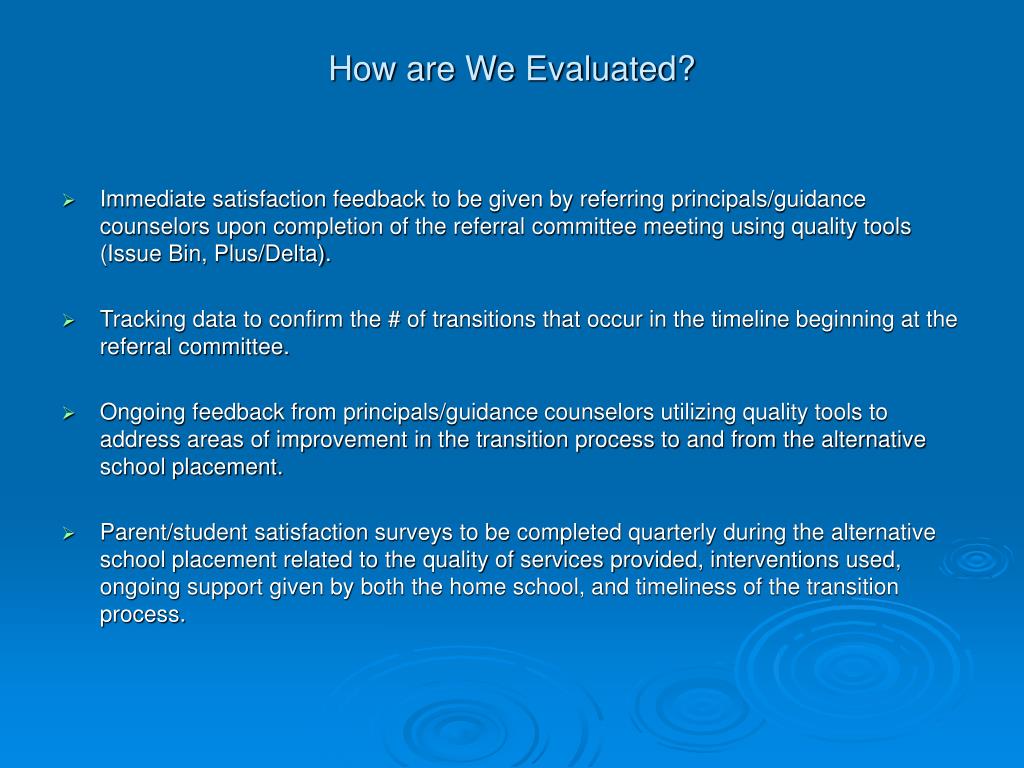 How are We Evaluated?

➢ Immediate satisfaction feedback to be given by referring principals/guidance counselors upon completion of the referral committee meeting using quality tools (Issue Bin, Plus/Delta).

➢ Tracking data to confirm the # of transitions that occur in the timeline beginning at the referral committee.

➢ Ongoing feedback from principals/guidance counselors utilizing quality tools to address areas of improvement in the transition process to and from the alternative school placement.

➢ Parent/student satisfaction surveys to be completed quarterly during the alternative school placement related to the quality of services provided, interventions used, ongoing support given by both the home school, and timeliness of the transition process.